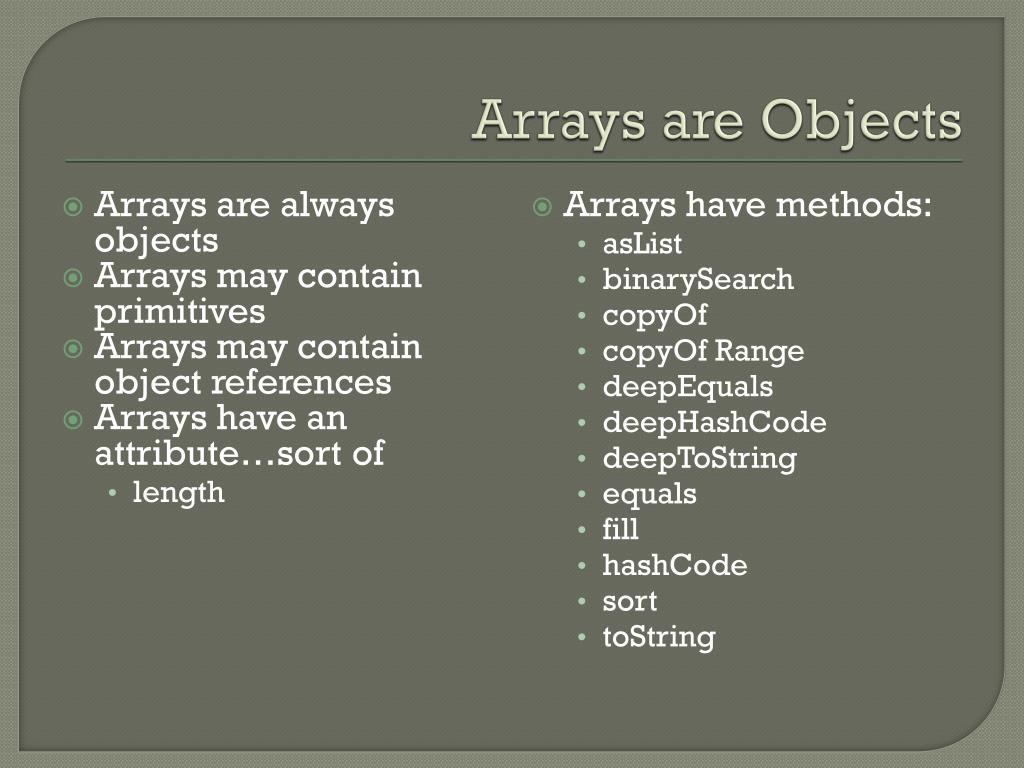 Arrays are Objects

Arrays are always objects
Arrays may contain primitives
Arrays may contain object references
Arrays have an attribute…sort of
• length

Arrays have methods:
• asList
• binarySearch
• copyOf
• copyOf Range
• deepEquals
• deepHashCode
• deepToString
• equals
• fill
• hashCode
• sort
• toString